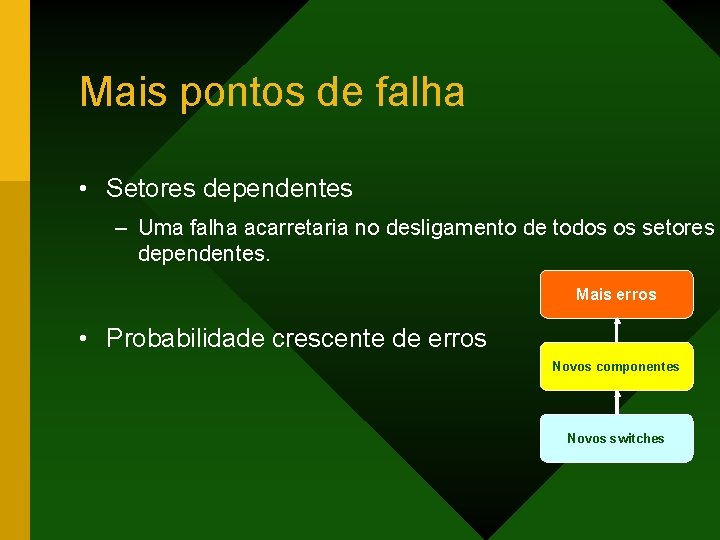 Mais pontos de falha

• Setores dependentes
– Uma falha acarretaria no desligamento de todos os setores dependentes.

• Probabilidade crescente de erros

Mais erros

Novos componentes

Novos switches